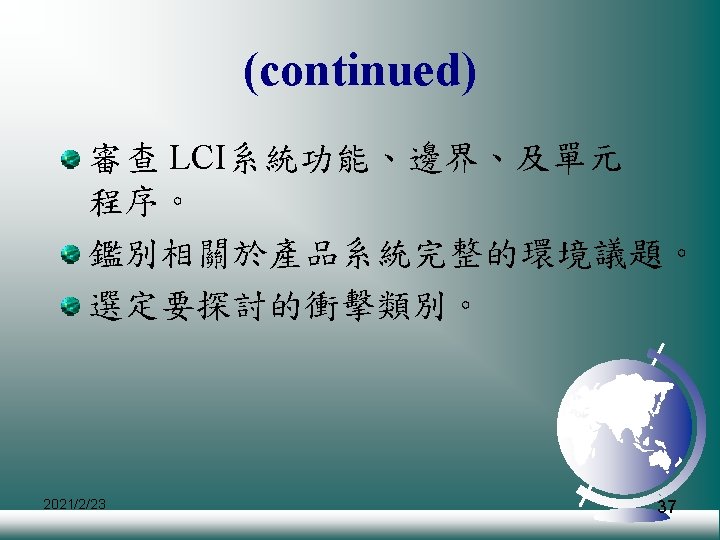 (continued)

審查 LCI系統功能、邊界、及單元程序。

鑑別相關於產品系統完整的環境議題。

選定要探討的衝擊類別。

2021/2/23

37